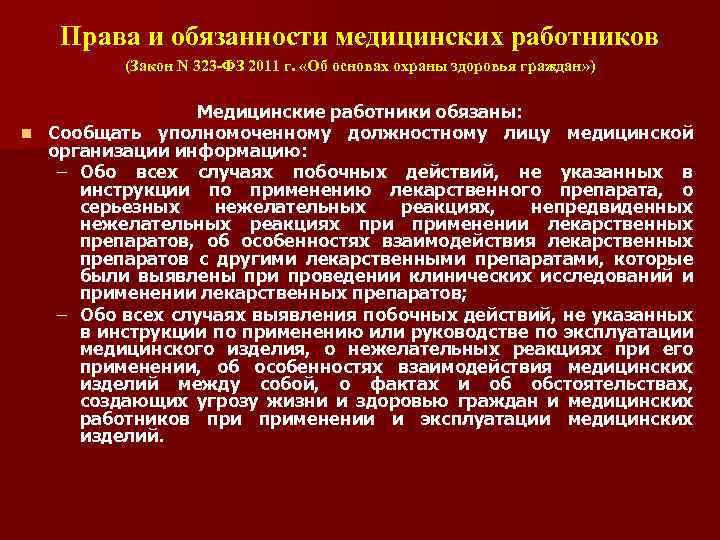 Права и обязанности медицинских работников

(Закон N 323-ФЗ 2011 г. «Об основах охраны здоровья граждан»)

Медицинские работники обязаны:

Сообщать уполномоченному должностному лицу медицинской организации информацию:

– Обо всех случаях побочных действий, не указанных в инструкции по применению лекарственного препарата, о серьезных нежелательных реакциях, непредвиденных нежелательных реакциях при применении лекарственных препаратов, об особенностях взаимодействия лекарственных препаратов с другими лекарственными препаратами, которые были выявлены при проведении клинических исследований и применении лекарственных препаратов;

– Обо всех случаях выявления побочных действий, не указанных в инструкции по применению или руководстве по эксплуатации медицинского изделия, о нежелательных реакциях при его применении, об особенностях взаимодействия медицинских изделий между собой, о фактах и об обстоятельствах, создающих угрозу жизни и здоровью граждан и медицинских работников при применении и эксплуатации медицинских изделий.